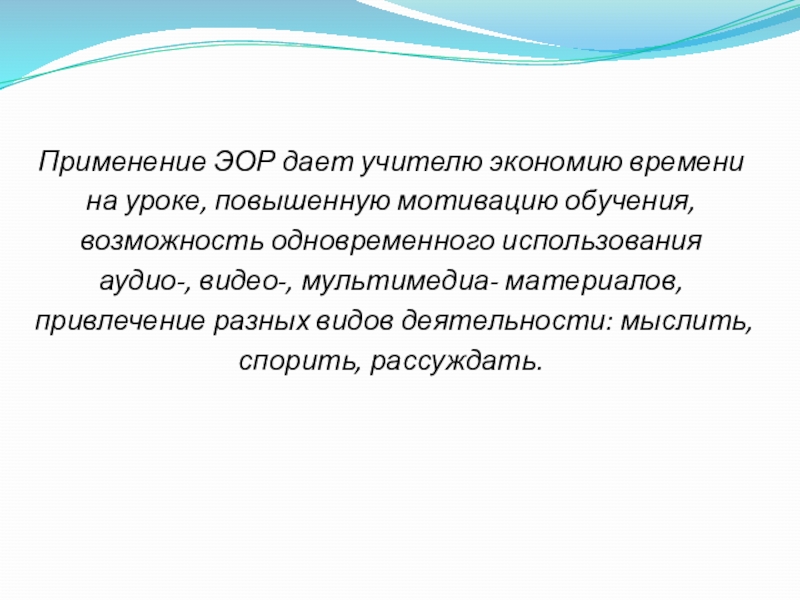 Применение ЭОР дает учителю экономию времени на уроке, повышенную мотивацию обучения, возможность одновременного использования аудио-, видео-, мультимедиа- материалов, привлечение разных видов деятельности: мыслить, спорить, рассуждать.